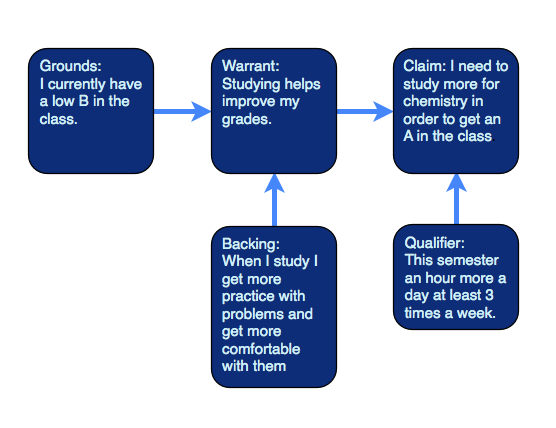 Grounds:
I currently have a low B in the class.

Warrant:
Studying helps improve my grades.

Claim: I need to study more for chemistry in order to get an A in the class.

Backing:
When I study I get more practice with problems and get more comfortable with them

Qualifier:
This semester an hour more a day at least 3 times a week.